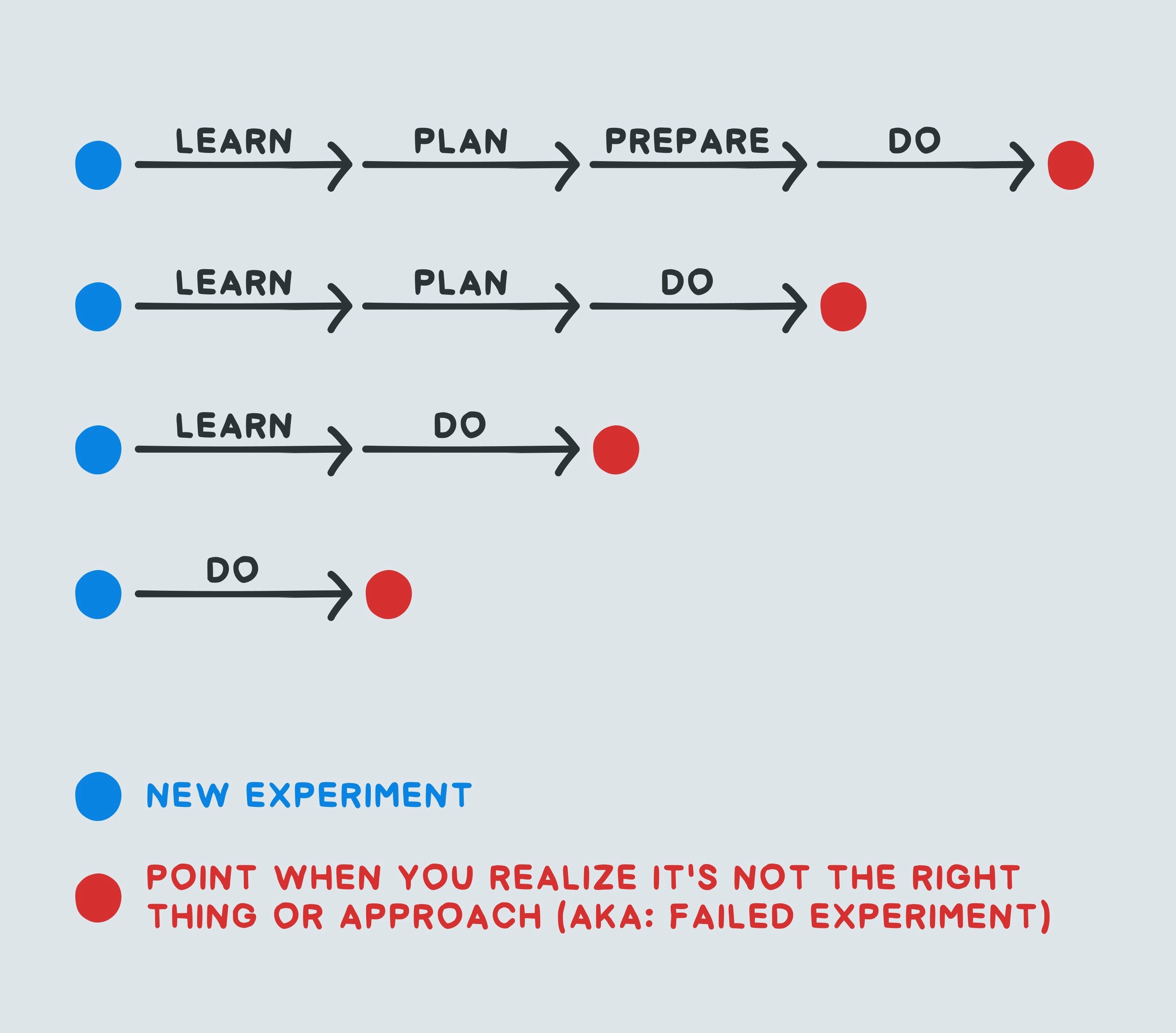 LEARN PLAN PREPARE DO

LEARN PLAN DO

LEARN DO

DO

NEW EXPERIMENT

POINT WHEN YOU REALIZE IT'S NOT THE RIGHT THING OR APPROACH (AKA: FAILED EXPERIMENT)